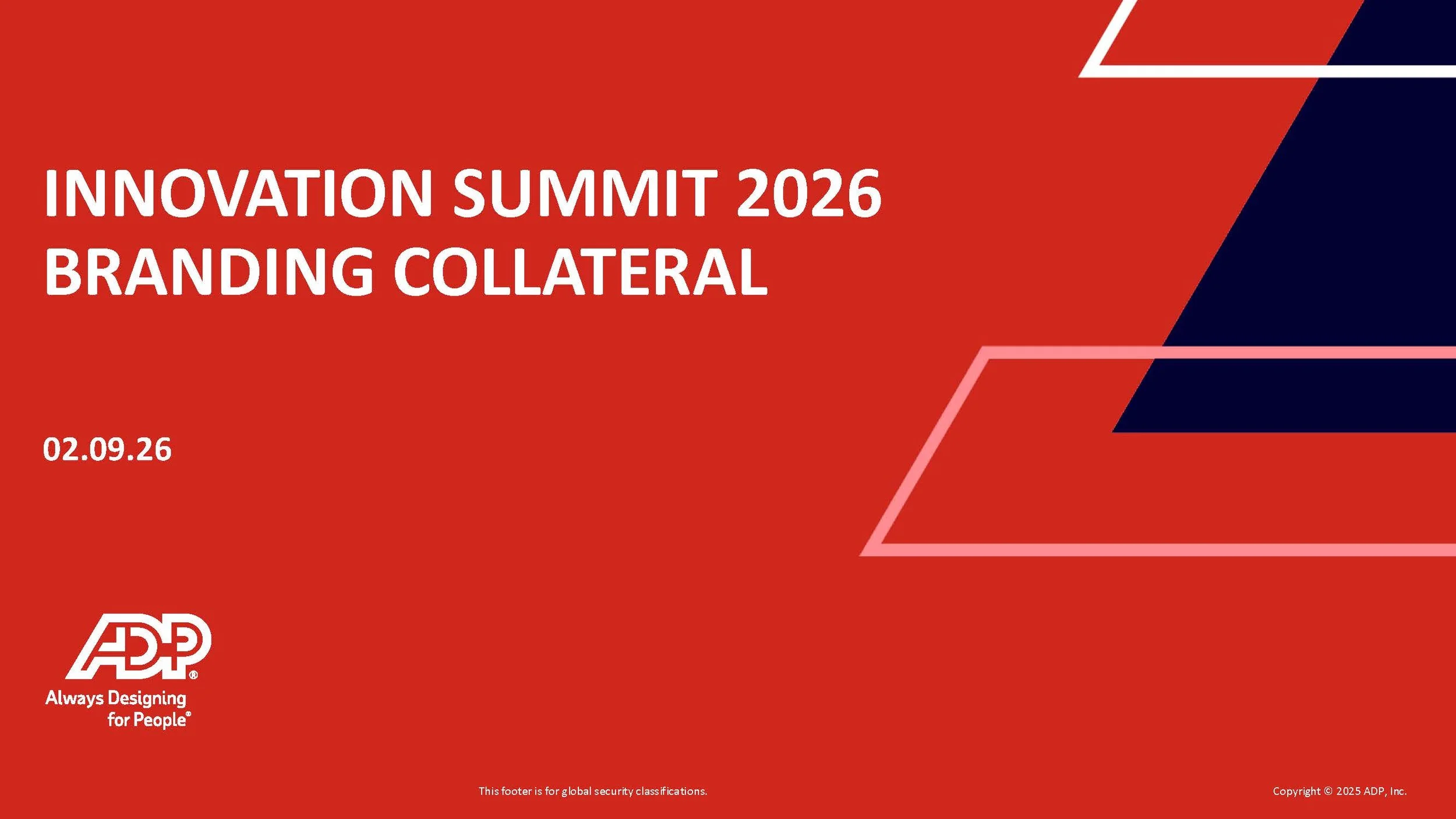 INNOVATION SUMMIT 2026
BRANDING COLLATERAL

02.09.26

ADP®
Always Designing for People®

This footer is for global security classifications.

Copyright © 2025 ADP, Inc.